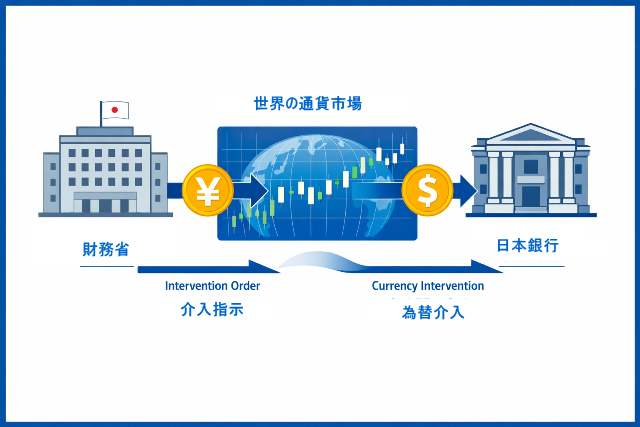 世界の通貨市場

¥

$

財務省

日本銀行

Intervention Order

介入指示

Currency Intervention

為替介入